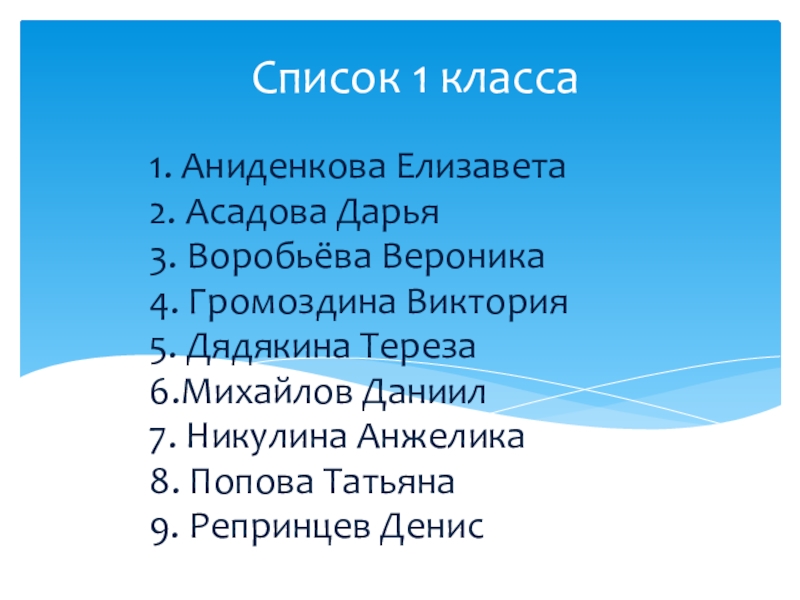 Список 1 класса

1. Аниденкова Елизавета
2. Асадова Дарья
3. Воробьёва Вероника
4. Громоздина Виктория
5. Дядякина Тереза
6.Михайлов Даниил
7. Никулина Анжелика
8. Попова Татьяна
9. Репринцев Денис